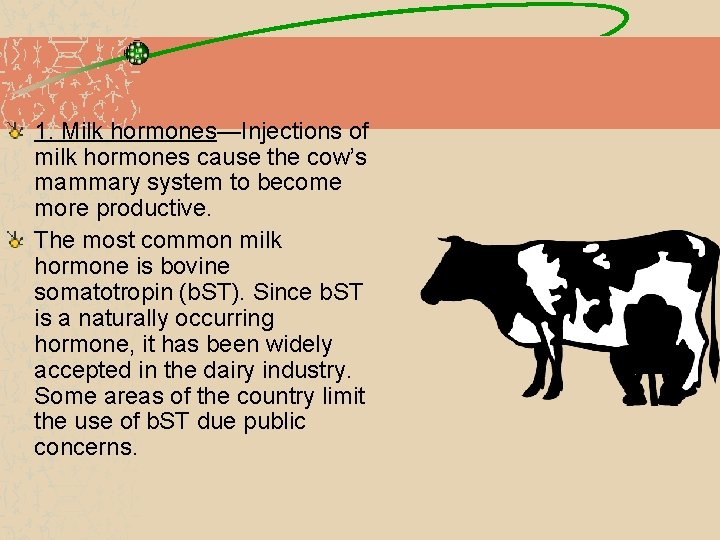 1. Milk hormones—Injections of milk hormones cause the cow's mammary system to become more productive.

The most common milk hormone is bovine somatotropin (bST). Since bST is a naturally occurring hormone, it has been widely accepted in the dairy industry. Some areas of the country limit the use of bST due public concerns.